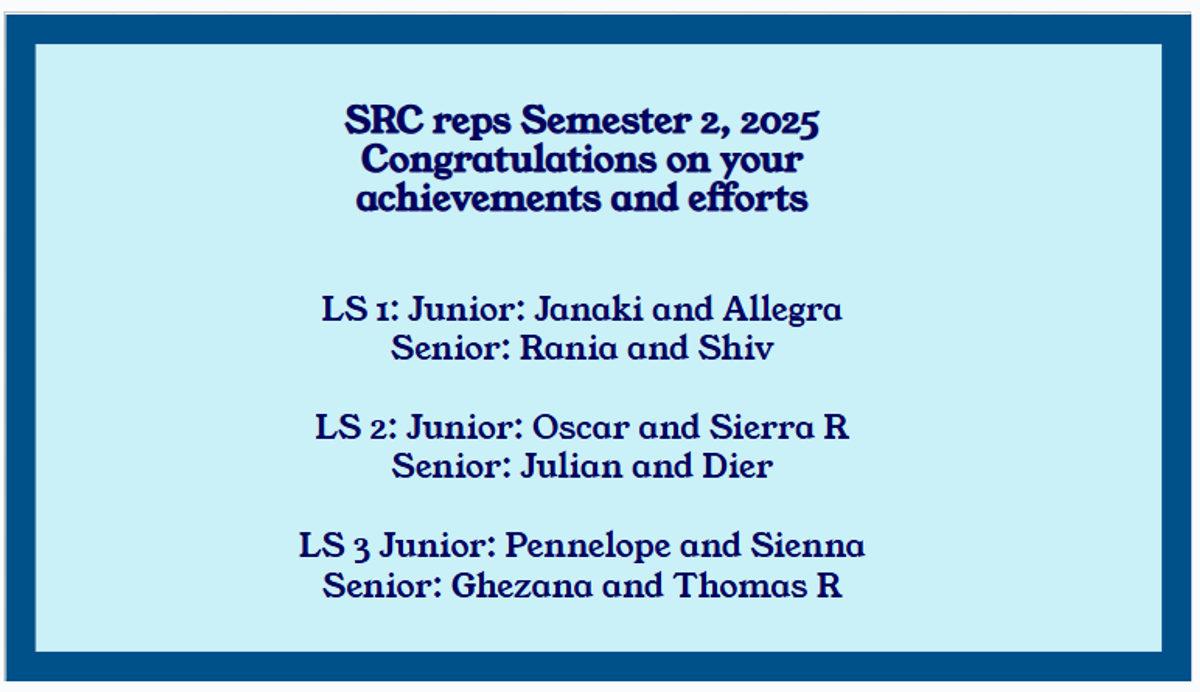 SRC reps Semester 2, 2025
Congratulations on your achievements and efforts

LS 1: Junior: Janaki and Allegra
Senior: Rania and Shiv

LS 2: Junior: Oscar and Sierra R
Senior: Julian and Dier

LS 3 Junior: Pennelope and Sienna
Senior: Ghezana and Thomas R